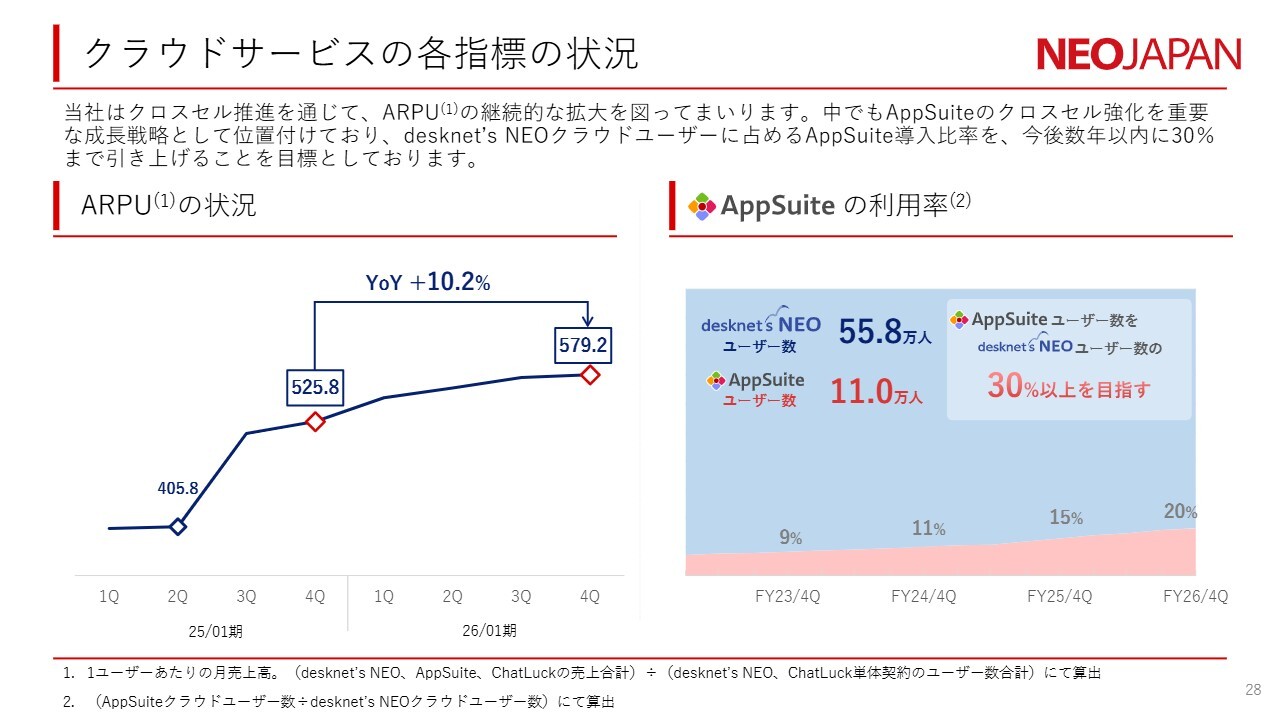 クラウドサービスの各指標の状況

NEOJAPAN

当社はクロスセル推進を通じて、ARPU$^{(1)}$の継続的な拡大を図ってまいります。中でもAppSuiteのクロスセル強化を重要な成長戦略として位置付けており、desknet's NEOクラウドユーザーに占めるAppSuite導入比率を、今後数年以内に30%まで引き上げることを目標としております。

ARPU$^{(1)}$の状況

YoY +10.2%

579.2

525.8

405.8

1Q 2Q 3Q 4Q 1Q 2Q 3Q 4Q

25/01期

26/01期

AppSuite の利用率$^{(2)}$

desknet's NEO ユーザー数 55.8万人

AppSuite ユーザー数 11.0万人

AppSuite ユーザー数を desknet's NEO ユーザー数の 30%以上を目指す

9%

11%

15%

20%

FY23/4Q FY24/4Q FY25/4Q FY26/4Q

1. 1ユーザーあたりの月売上高。（desknet's NEO、AppSuite、ChatLuckの売上合計）÷（desknet's NEO、ChatLuck単体契約のユーザー数合計）にて算出

2. （AppSuiteクラウドユーザー数÷desknet's NEOクラウドユーザー数）にて算出

28